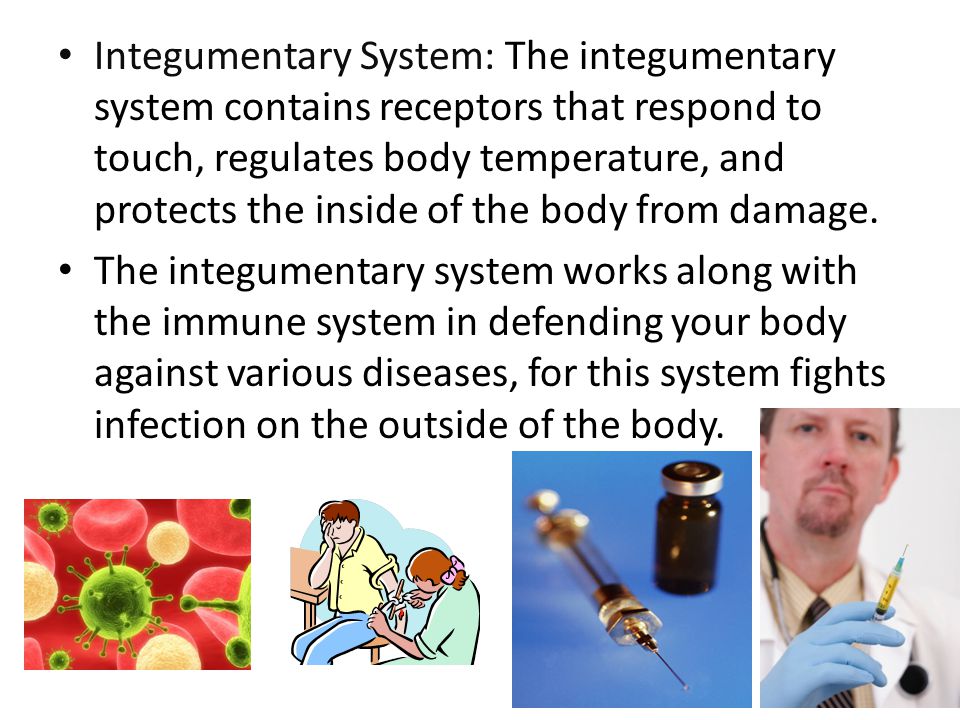 • Integumentary System: The integumentary system contains receptors that respond to touch, regulates body temperature, and protects the inside of the body from damage.

• The integumentary system works along with the immune system in defending your body against various diseases, for this system fights infection on the outside of the body.